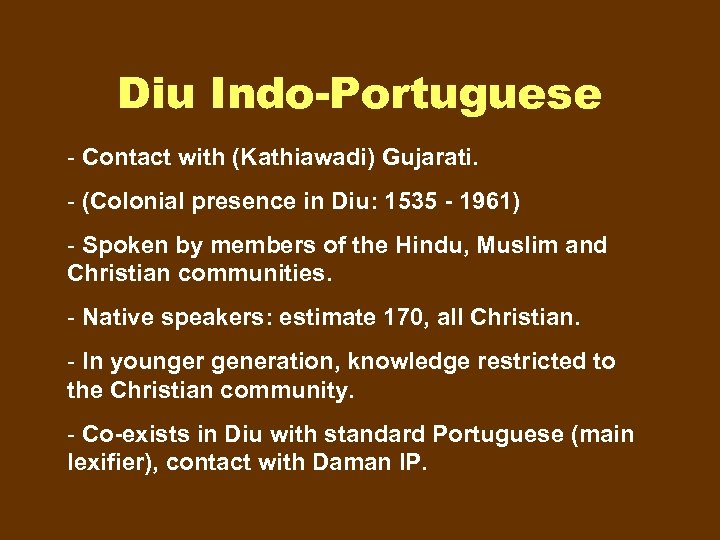 Diu Indo-Portuguese

- Contact with (Kathiawadi) Gujarati.

- (Colonial presence in Diu: 1535 - 1961)

- Spoken by members of the Hindu, Muslim and Christian communities.

- Native speakers: estimate 170, all Christian.

- In younger generation, knowledge restricted to the Christian community.

- Co-exists in Diu with standard Portuguese (main lexifier), contact with Daman IP.